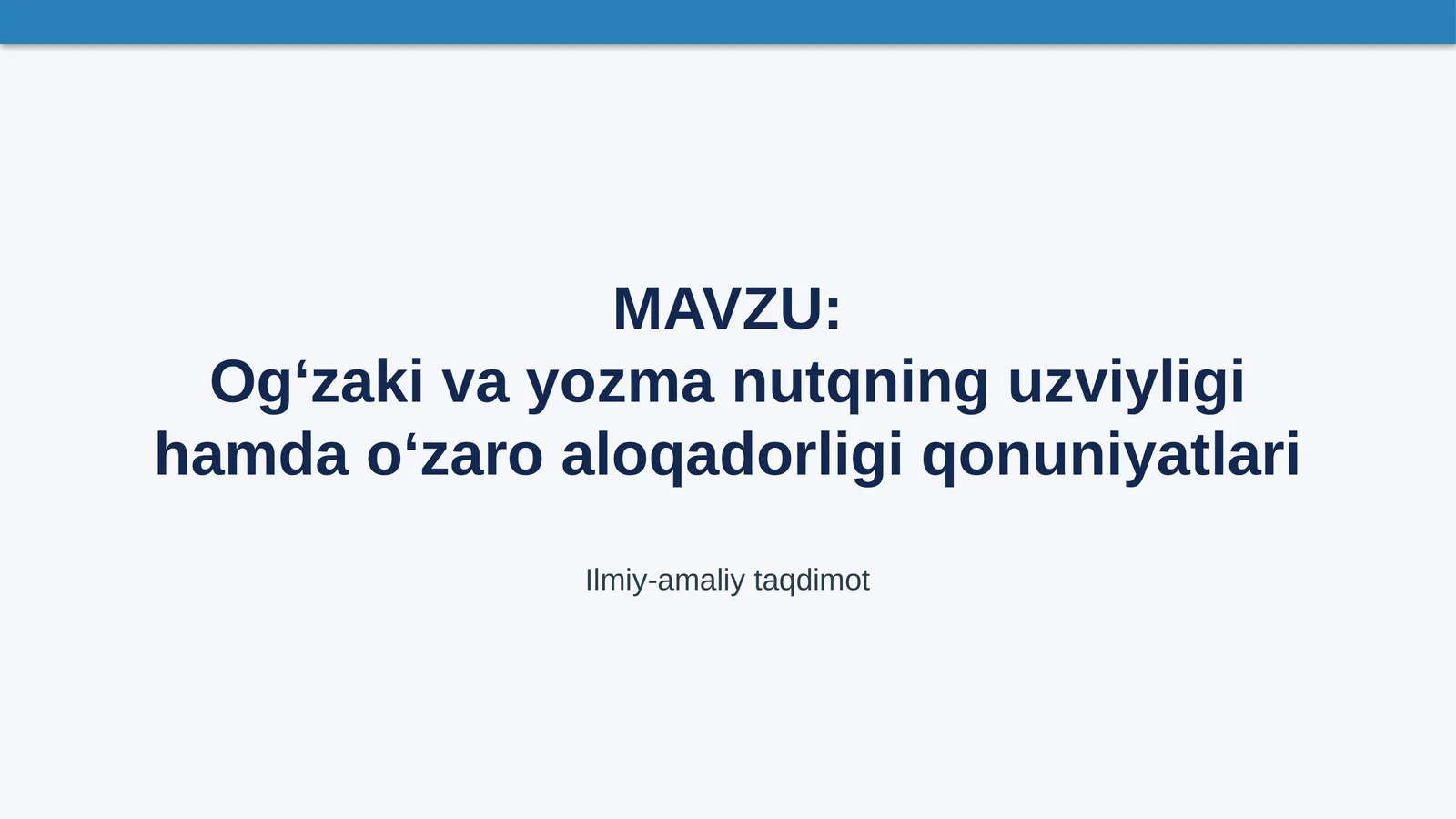 MAVZU:
Og‘zaki va yozma nutqning uzviyligi hamda o‘zaro aloqadorligi qonuniyatlari

Ilmiy-amaliy taqdimot